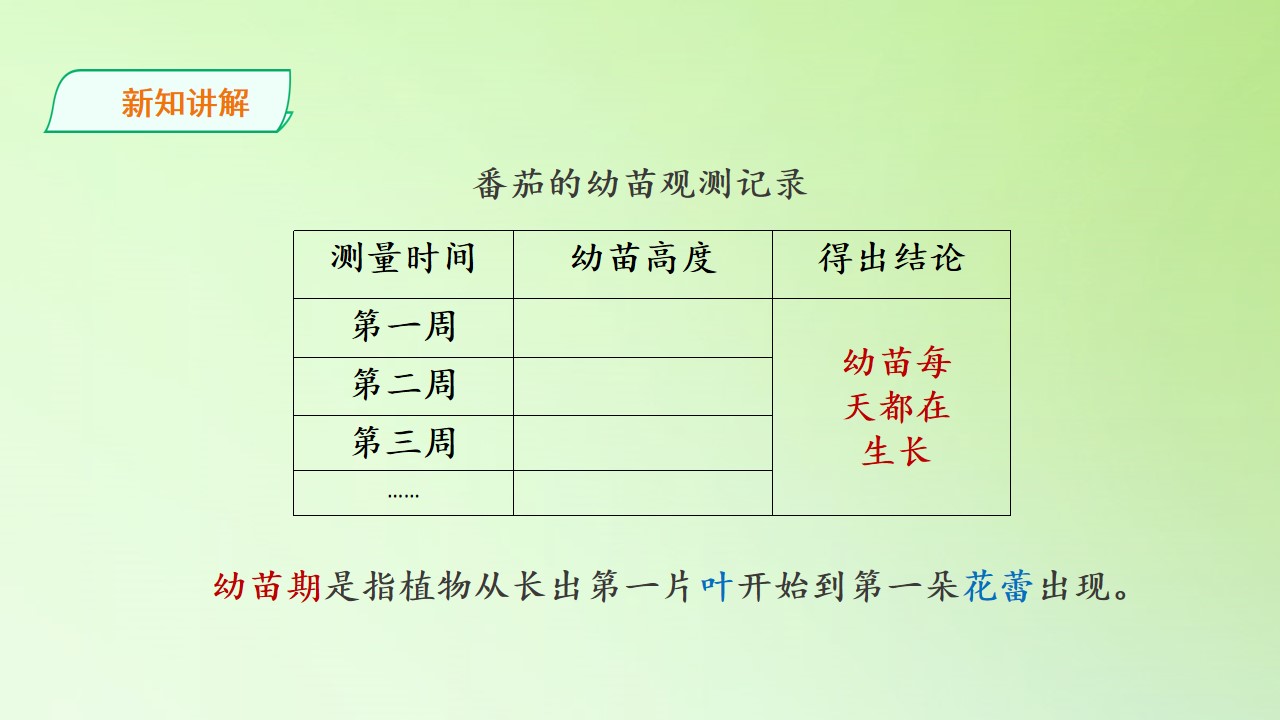 新知讲解

番茄的幼苗观测记录

| 测量时间 | 幼苗高度 | 得出结论 |
|---|---|---|
| 第一周 |  | 幼苗每天都在生长 |
| 第二周 |  |  |
| 第三周 |  |  |
| …… |  |  |

幼苗期是指植物从长出第一片叶开始到第一朵花蕾出现。